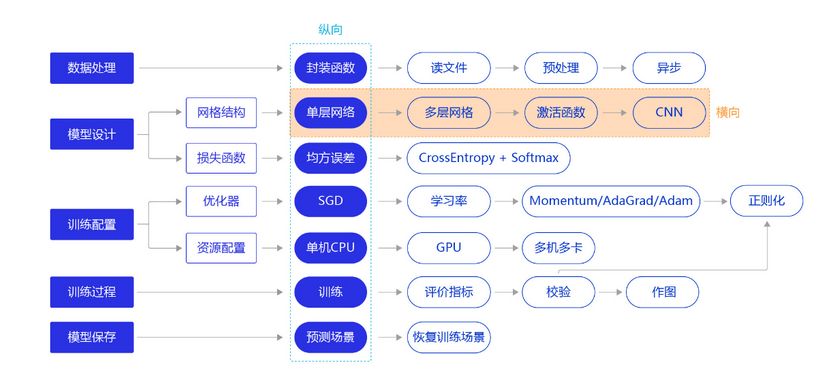 纵向

数据处理
封装函数
读文件
预处理
异步

模型设计
网格结构
单层网络
多层网格
激活函数
CNN
横向

损失函数
均方误差
CrossEntropy + Softmax

训练配置
优化器
SGD
学习率
Momentum/AdaGrad/Adam
正则化

资源配置
单机CPU
GPU
多机多卡

训练过程
训练
评价指标
校验
作图

模型保存
预测场景
恢复训练场景